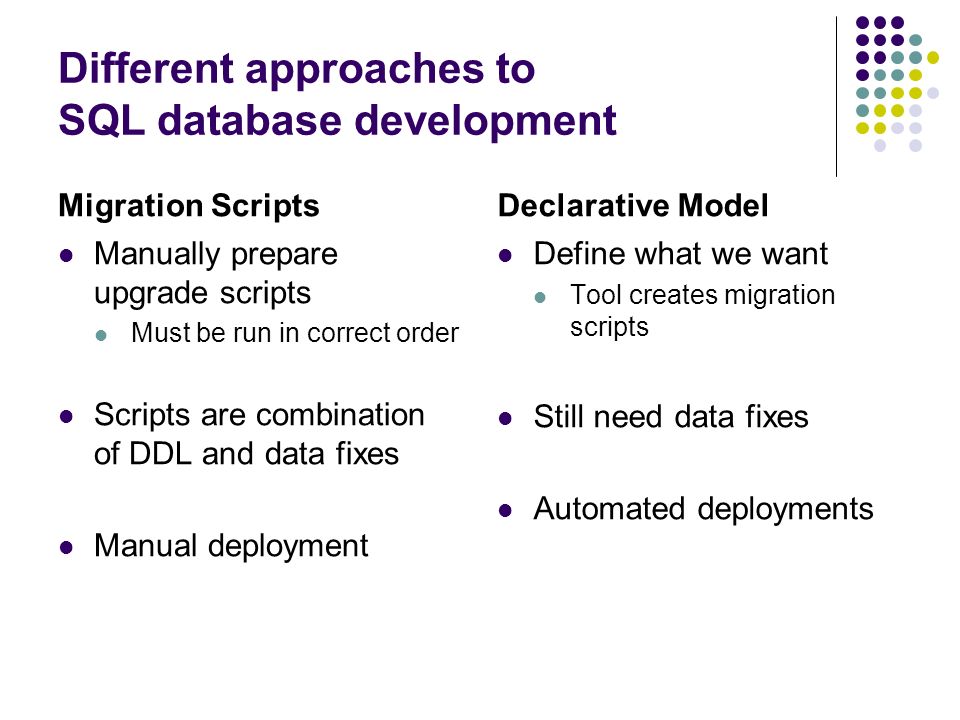 Different approaches to SQL database development

Migration Scripts

- Manually prepare upgrade scripts
  - Must be run in correct order
- Scripts are combination of DDL and data fixes
- Manual deployment

Declarative Model

- Define what we want
  - Tool creates migration scripts
- Still need data fixes
- Automated deployments